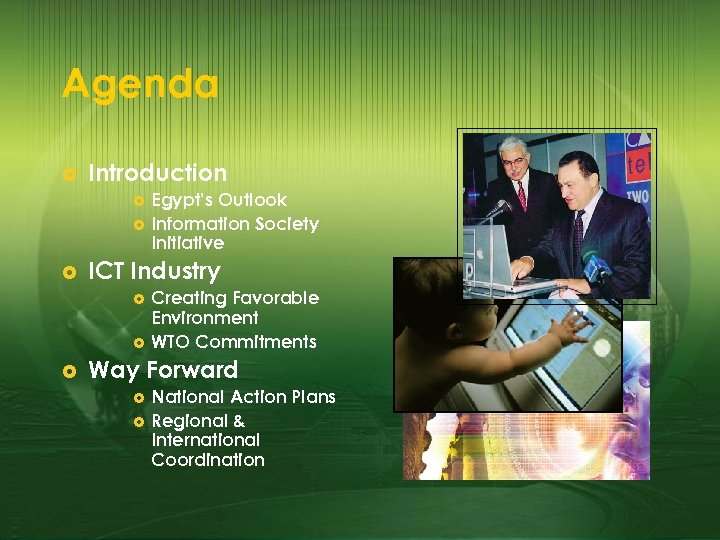 Agenda

Introduction
Egypt's Outlook
Information Society Initiative
ICT Industry
Creating Favorable Environment
WTO Commitments
Way Forward
National Action Plans
Regional & International Coordination

tel
TWO